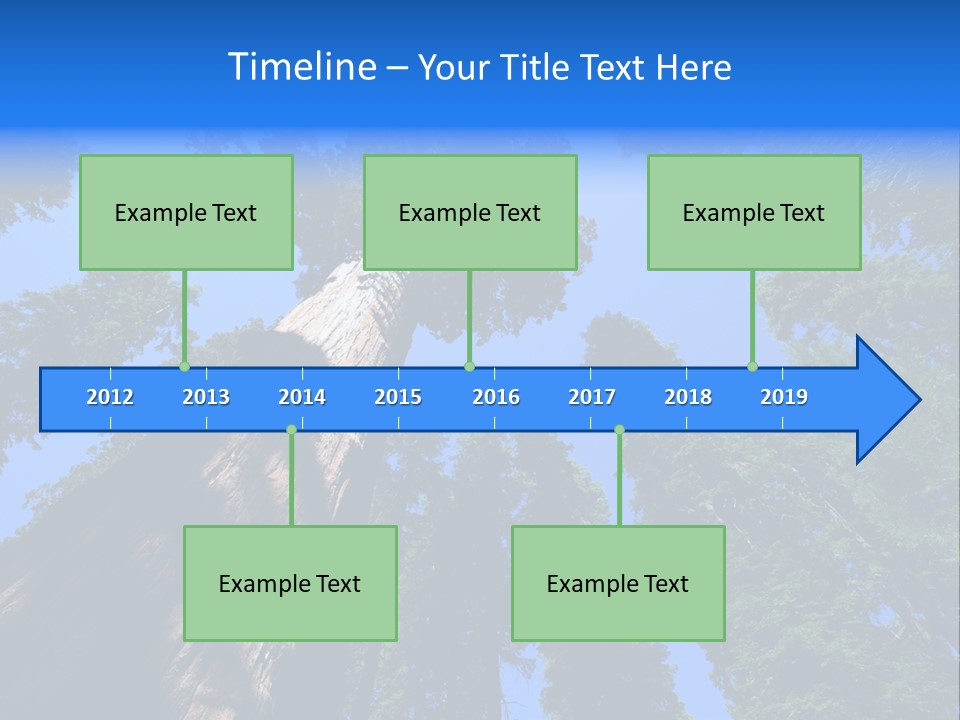 Timeline – Your Title Text Here

Example Text

Example Text

Example Text

2012
2013
2014
2015
2016
2017
2018
2019

Example Text

Example Text